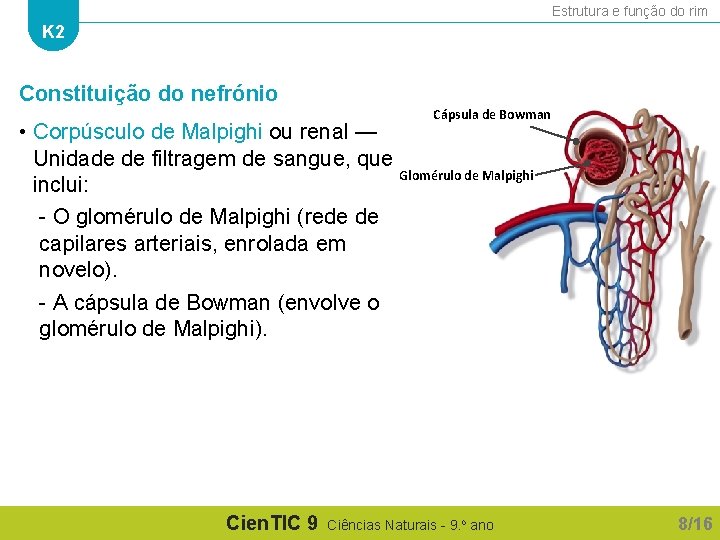 K2

Estrutura e função do rim

Constituição do nefrónio

• Corpúsculo de Malpighi ou renal — Unidade de filtragem de sangue, que inclui:

- O glomérulo de Malpighi (rede de capilares arteriais, enrolada em novelo).

- A cápsula de Bowman (envolve o glomérulo de Malpighi).

Cápsula de Bowman

Glomérulo de Malpighi

CienTIC 9 Ciências Naturais - 9.º ano

8/16